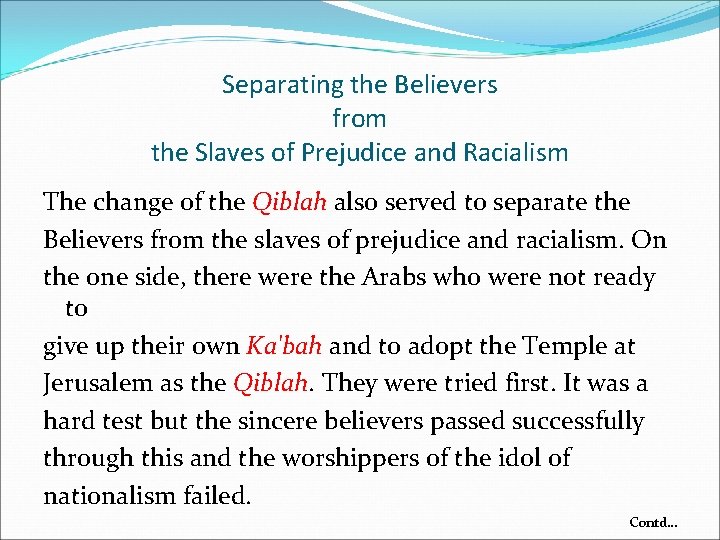 Separating the Believers
from
the Slaves of Prejudice and Racialism

The change of the Qiblah also served to separate the Believers from the slaves of prejudice and racialism. On the one side, there were the Arabs who were not ready to give up their own Ka'bah and to adopt the Temple at Jerusalem as the Qiblah. They were tried first. It was a hard test but the sincere believers passed successfully through this and the worshippers of the idol of nationalism failed.

Contd...